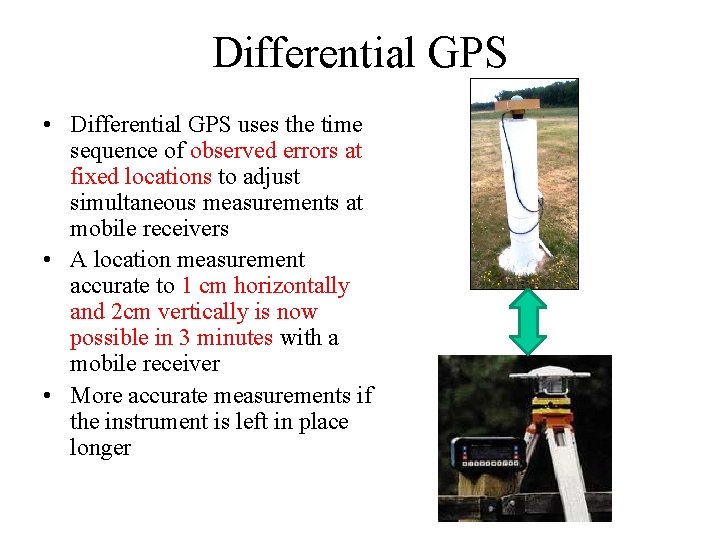 Differential GPS

• Differential GPS uses the time sequence of observed errors at fixed locations to adjust simultaneous measurements at mobile receivers

• A location measurement accurate to 1 cm horizontally and 2cm vertically is now possible in 3 minutes with a mobile receiver

• More accurate measurements if the instrument is left in place longer